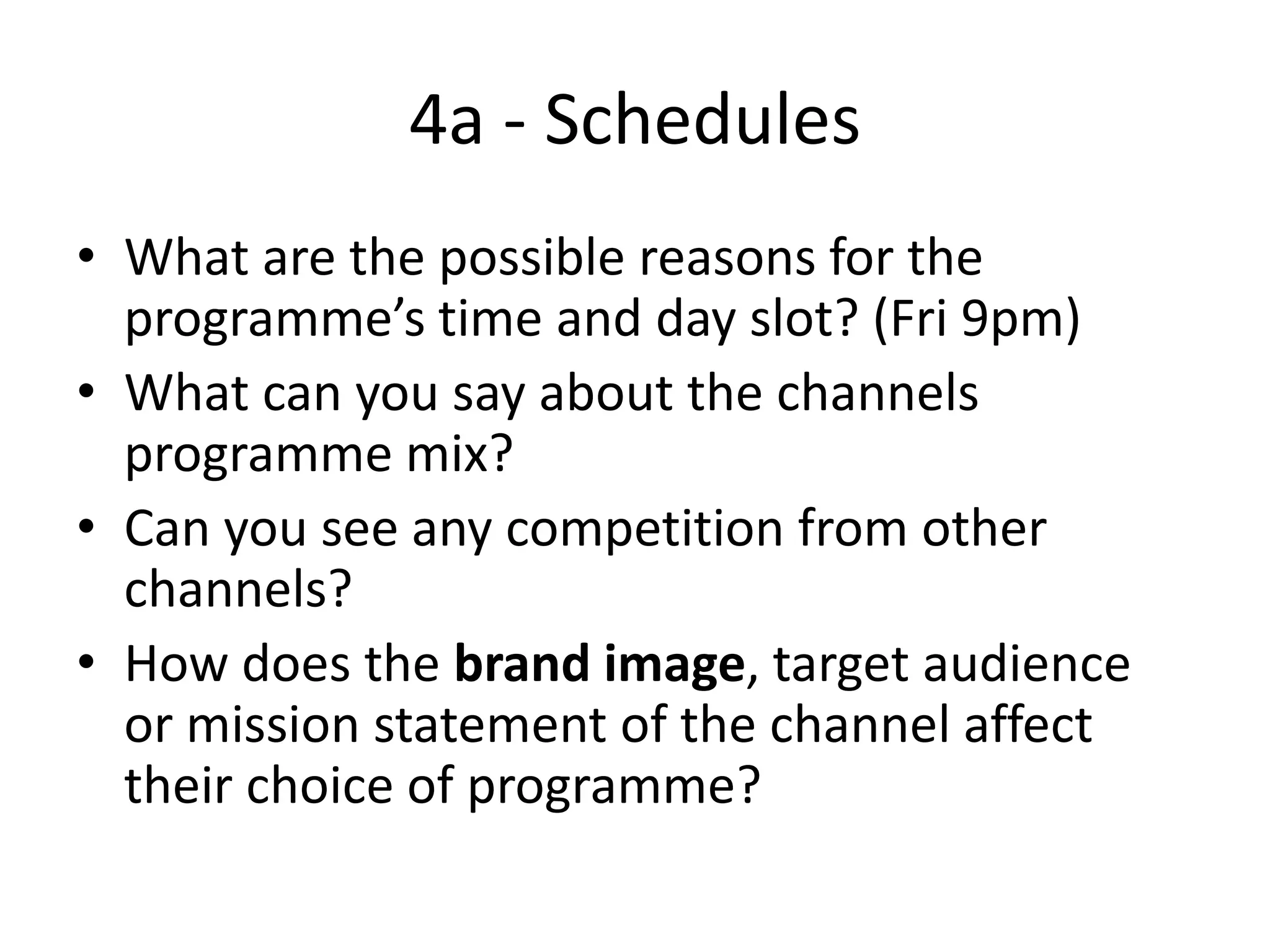 4a - Schedules

• What are the possible reasons for the programme’s time and day slot? (Fri 9pm)
• What can you say about the channels programme mix?
• Can you see any competition from other channels?
• How does the **brand image**, target audience or mission statement of the channel affect their choice of programme?